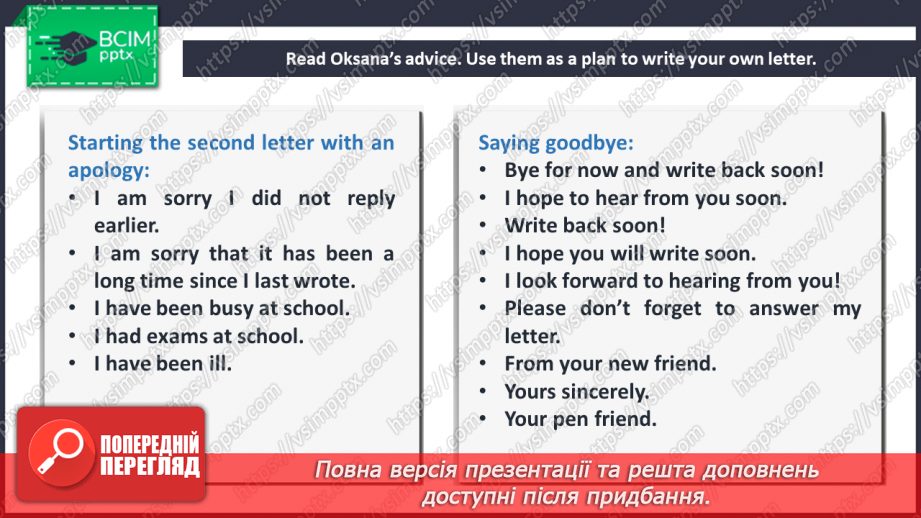 ВСІМ pptx

Read Oksana's advice. Use them as a plan to write your own letter.

Starting the second letter with an apology:
• I am sorry I did not reply earlier.
• I am sorry that it has been a long time since I last wrote.
• I have been busy at school.
• I had exams at school.
• I have been ill.

Saying goodbye:
• Bye for now and write back soon!
• I hope to hear from you soon.
• Write back soon!
• I hope you will write soon.
• I look forward to hearing from you!
• Please don't forget to answer my letter.
• From your new friend.
• Yours sincerely.
• Your pen friend.

ПОПЕРЕДНІЙ ПЕРЕГЛЯД

Повна версія презентації та решта доповнень доступні після придбання.

https://vsimpptx.com